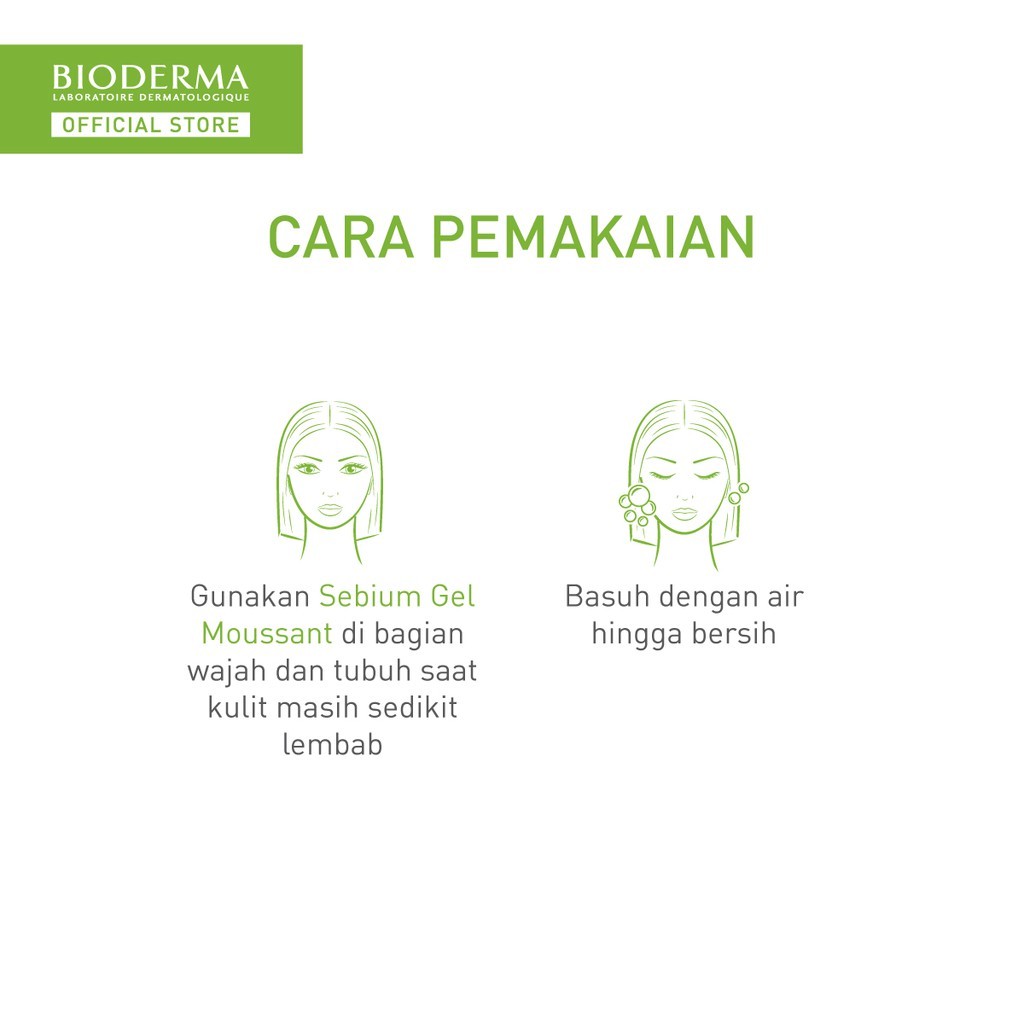 BIODERMA
LABORATOIRE DERMATOLOGIQUE
OFFICIAL STORE

CARA PEMAKAIAN

Gunakan Sebium Gel Moussant di bagian wajah dan tubuh saat kulit masih sedikit lembab

Basuh dengan air hingga bersih